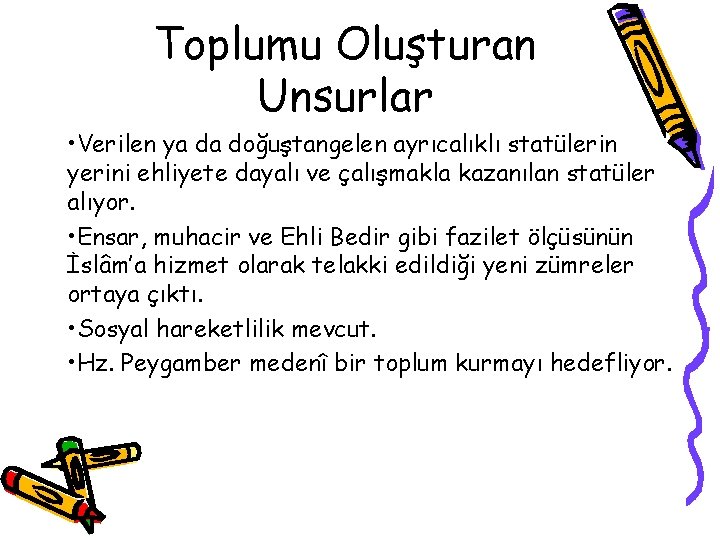 Toplumu Oluşturan Unsurlar

•Verilen ya da doğuştangelen ayrıcalıklı statülerin yerini ehliyete dayalı ve çalışmakla kazanılan statüler alıyor.

•Ensar, muhacir ve Ehli Bedir gibi fazilet ölçüsünün İslâm'a hizmet olarak telakki edildiği yeni zümreler ortaya çıktı.

•Sosyal hareketlilik mevcut.

•Hz. Peygamber medenî bir toplum kurmayı hedefliyor.